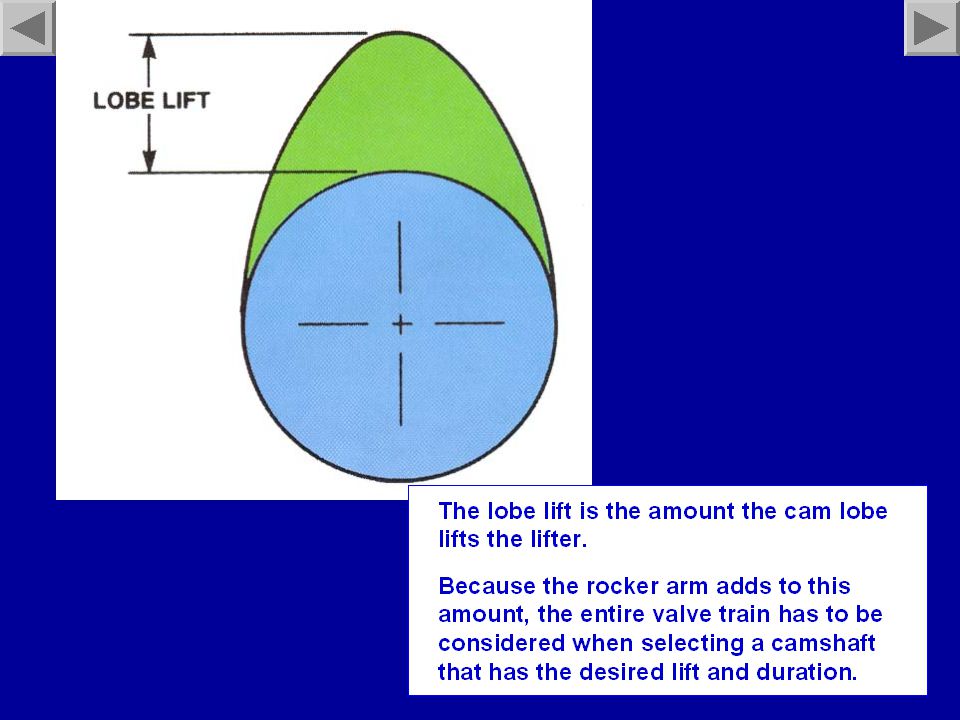 LOBE LIFT

The lobe lift is the amount the cam lobe lifts the lifter.

Because the rocker arm adds to this amount, the entire valve train has to be considered when selecting a camshaft that has the desired lift and duration.